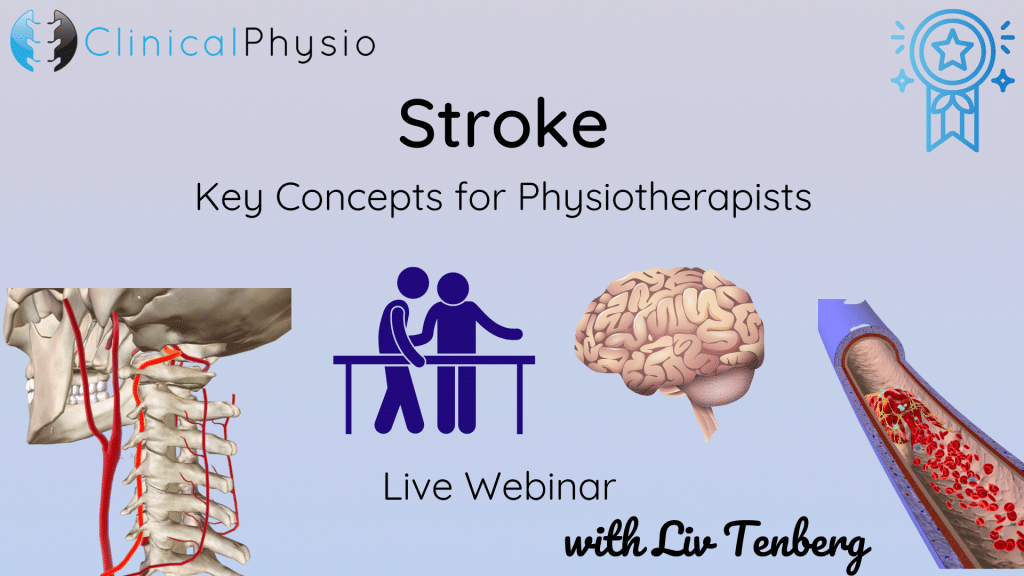 ClinicalPhysio

Stroke

Key Concepts for Physiotherapists

Live Webinar

with Liv Tenberg